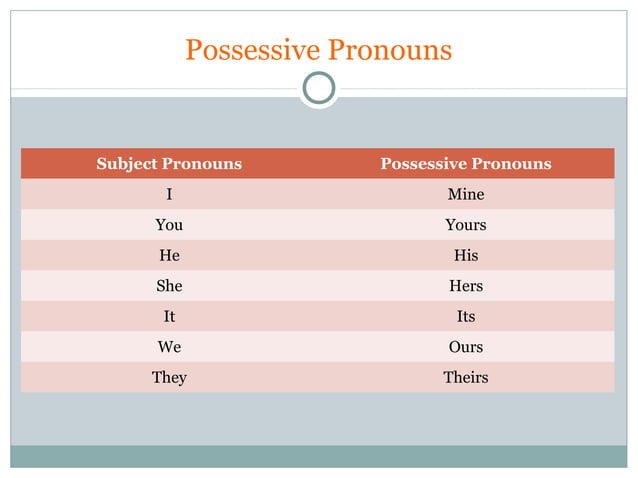 Possessive Pronouns

| Subject Pronouns | Possessive Pronouns |
|---|---|
| I | Mine |
| You | Yours |
| He | His |
| She | Hers |
| It | Its |
| We | Ours |
| They | Theirs |